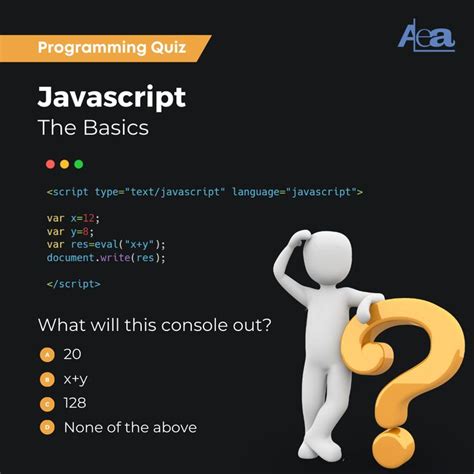 Programming Quiz

Aea

Javascript
The Basics

<script type="text/javascript" language="javascript">

var x=12;
var y=8;
var res=eval("x+y");
document.write(res);

</script>

What will this console out?

A 20

B x+y

C 128

D None of the above